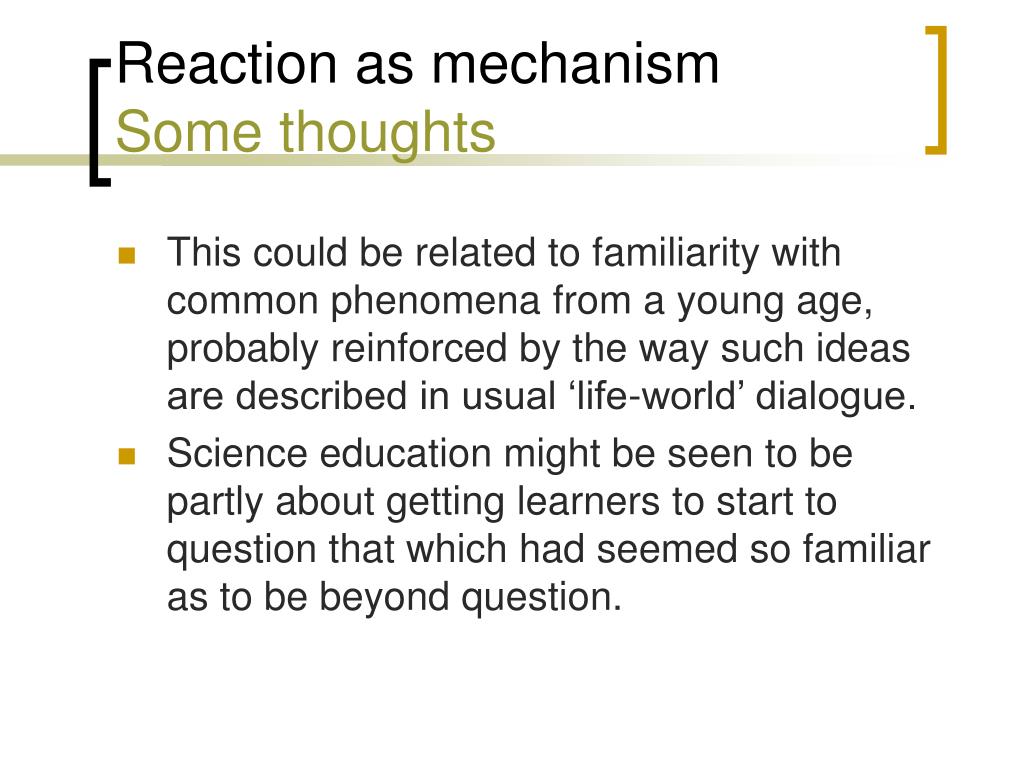 Reaction as mechanism
Some thoughts

This could be related to familiarity with common phenomena from a young age, probably reinforced by the way such ideas are described in usual ‘life-world’ dialogue.

Science education might be seen to be partly about getting learners to start to question that which had seemed so familiar as to be beyond question.